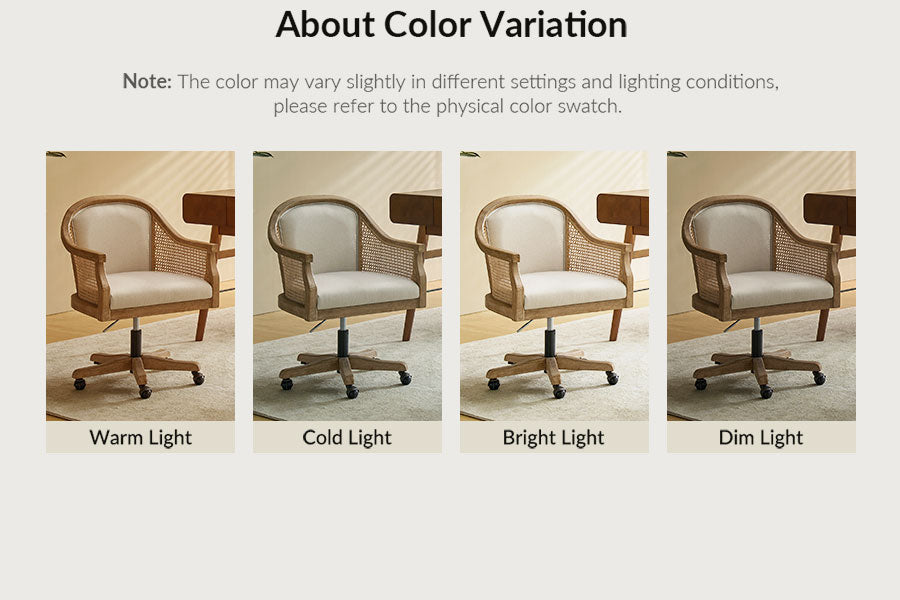 About Color Variation

Note: The color may vary slightly in different settings and lighting conditions, please refer to the physical color swatch.

Warm Light

Cold Light

Bright Light

Dim Light